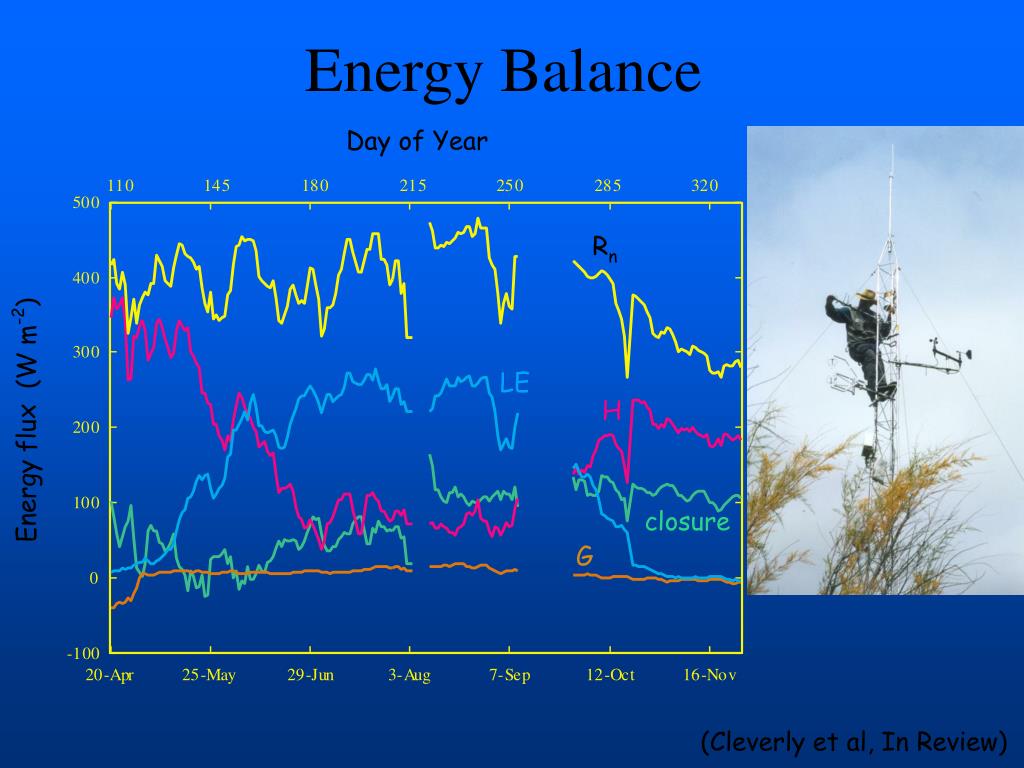 Energy Balance

Day of Year

110 145 180 215 250 285 320

500
400
300
200
100
0
-100

Energy flux (W m$^{-2}$)

$R_n$

LE

H

closure

G

20-Apr 25-May 29-Jun 3-Aug 7-Sep 12-Oct 16-Nov

(Cleverly et al, In Review)